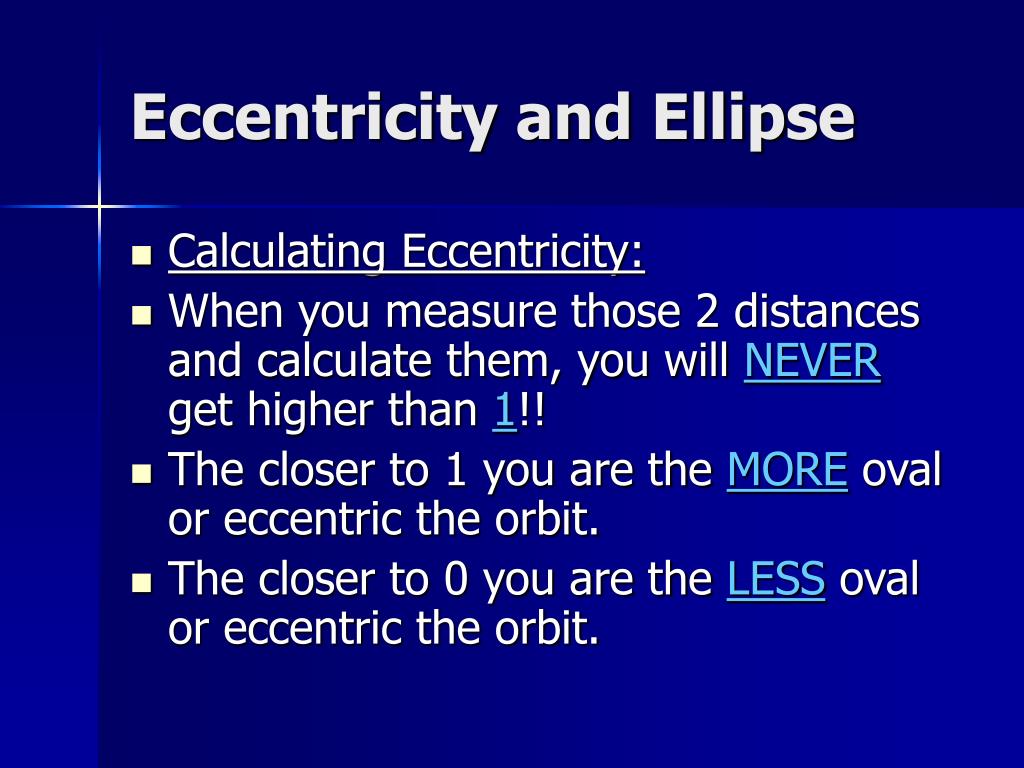 Eccentricity and Ellipse

- Calculating Eccentricity:
- When you measure those 2 distances and calculate them, you will NEVER get higher than 1!!
- The closer to 1 you are the MORE oval or eccentric the orbit.
- The closer to 0 you are the LESS oval or eccentric the orbit.